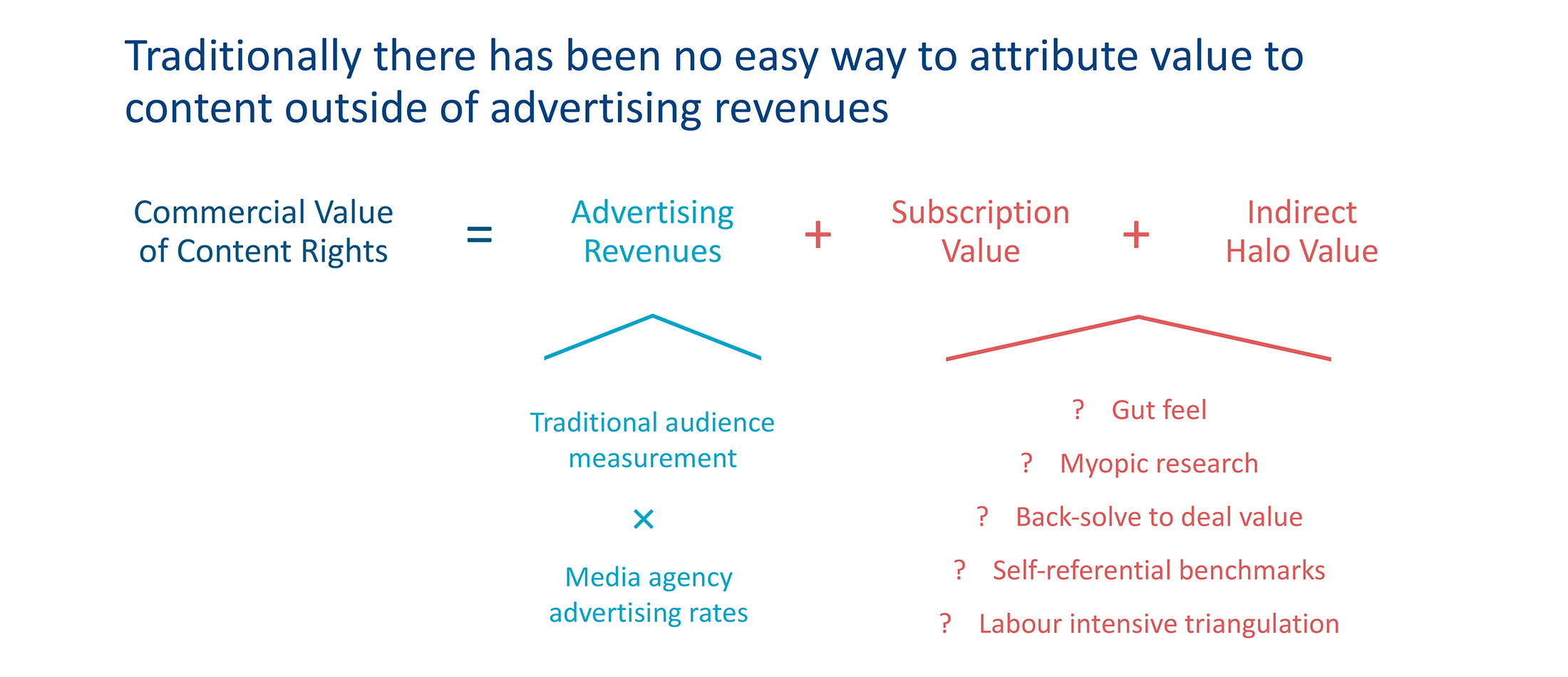 Traditionally there has been no easy way to attribute value to content outside of advertising revenues

Commercial Value of Content Rights = Advertising Revenues + Subscription Value + Indirect Halo Value

Traditional audience measurement

×

Media agency advertising rates

? Gut feel

? Myopic research

? Back-solve to deal value

? Self-referential benchmarks

? Labour intensive triangulation